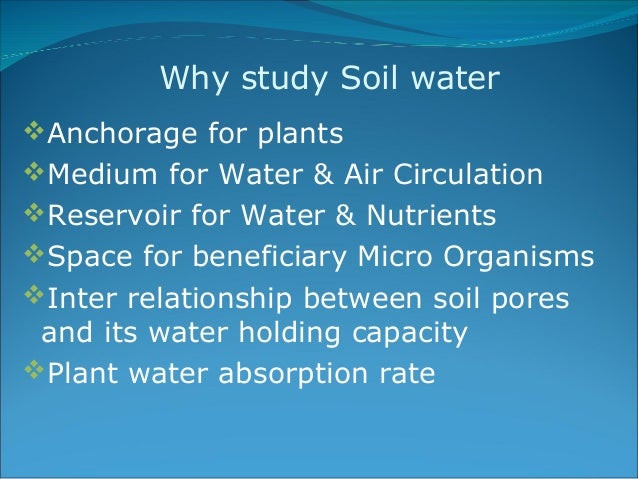 Why study Soil water

❖Anchorage for plants
❖Medium for Water & Air Circulation
❖Reservoir for Water & Nutrients
❖Space for beneficiary Micro Organisms
❖Inter relationship between soil pores and its water holding capacity
❖Plant water absorption rate